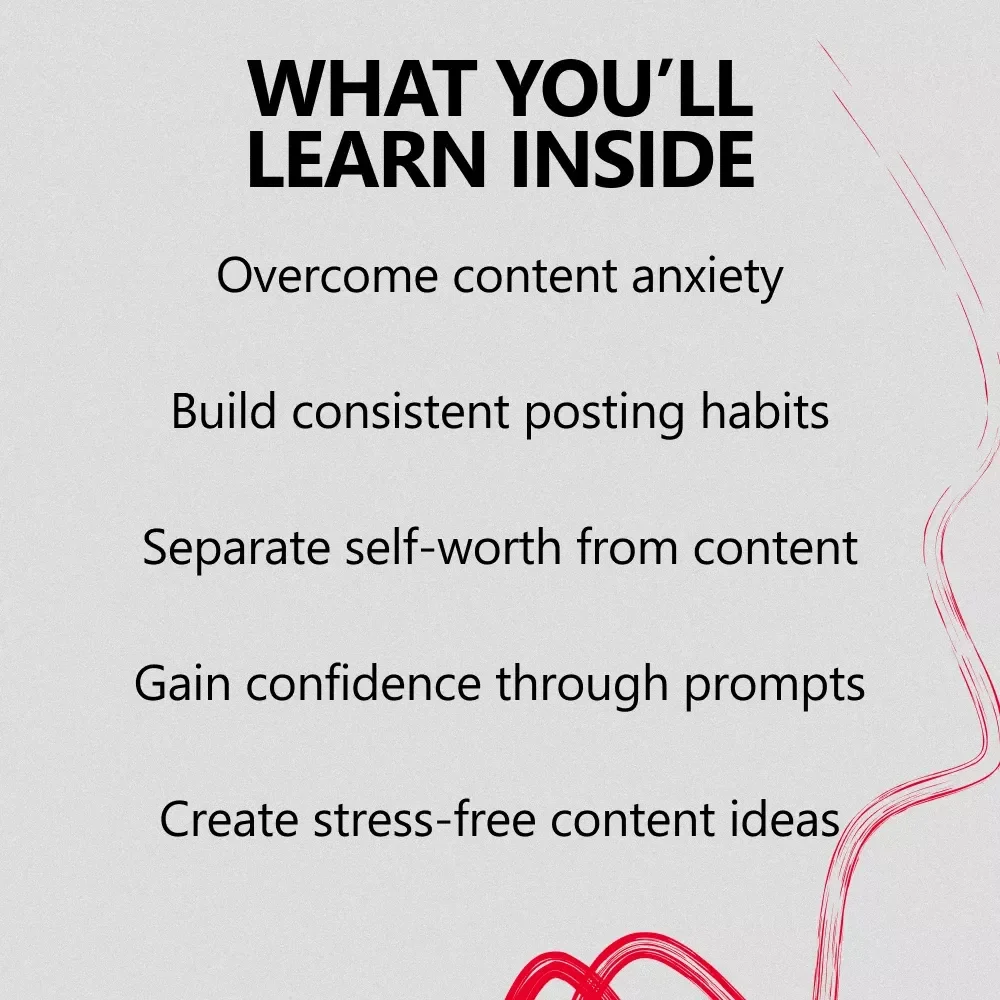 WHAT YOU'LL LEARN INSIDE

Overcome content anxiety

Build consistent posting habits

Separate self-worth from content

Gain confidence through prompts

Create stress-free content ideas